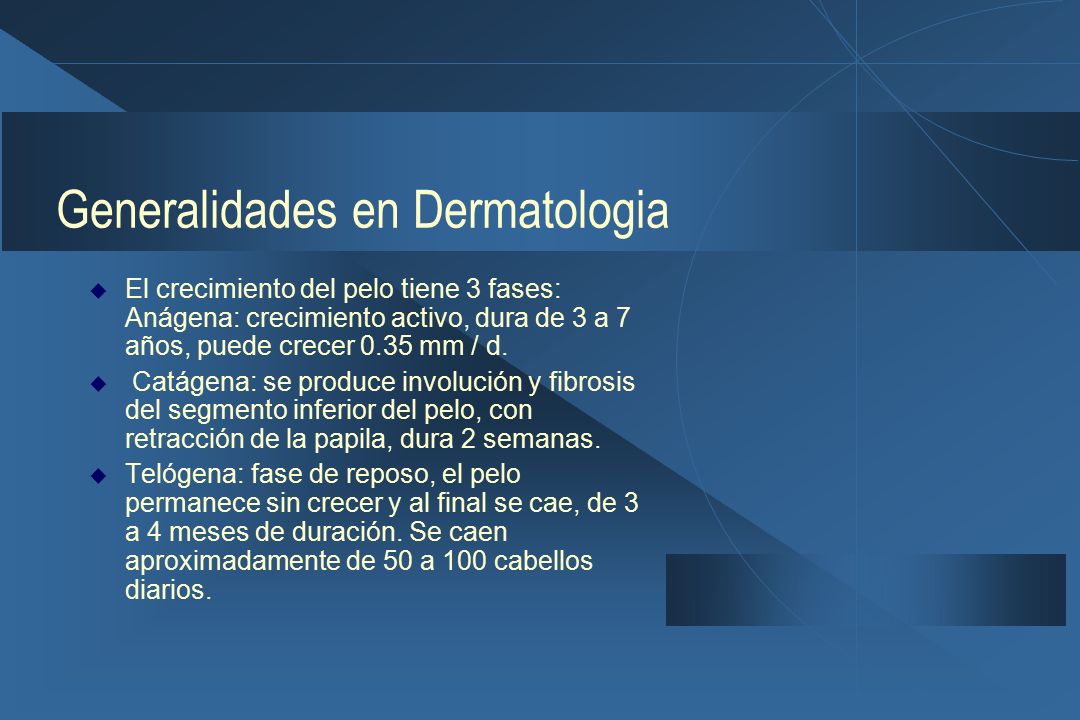 Generalidades en Dermatologia

El crecimiento del pelo tiene 3 fases: Anágena: crecimiento activo, dura de 3 a 7 años, puede crecer 0.35 mm / d.

Catágena: se produce involución y fibrosis del segmento inferior del pelo, con retracción de la papila, dura 2 semanas.

Telógena: fase de reposo, el pelo permanece sin crecer y al final se cae, de 3 a 4 meses de duración. Se caen aproximadamente de 50 a 100 cabellos diarios.